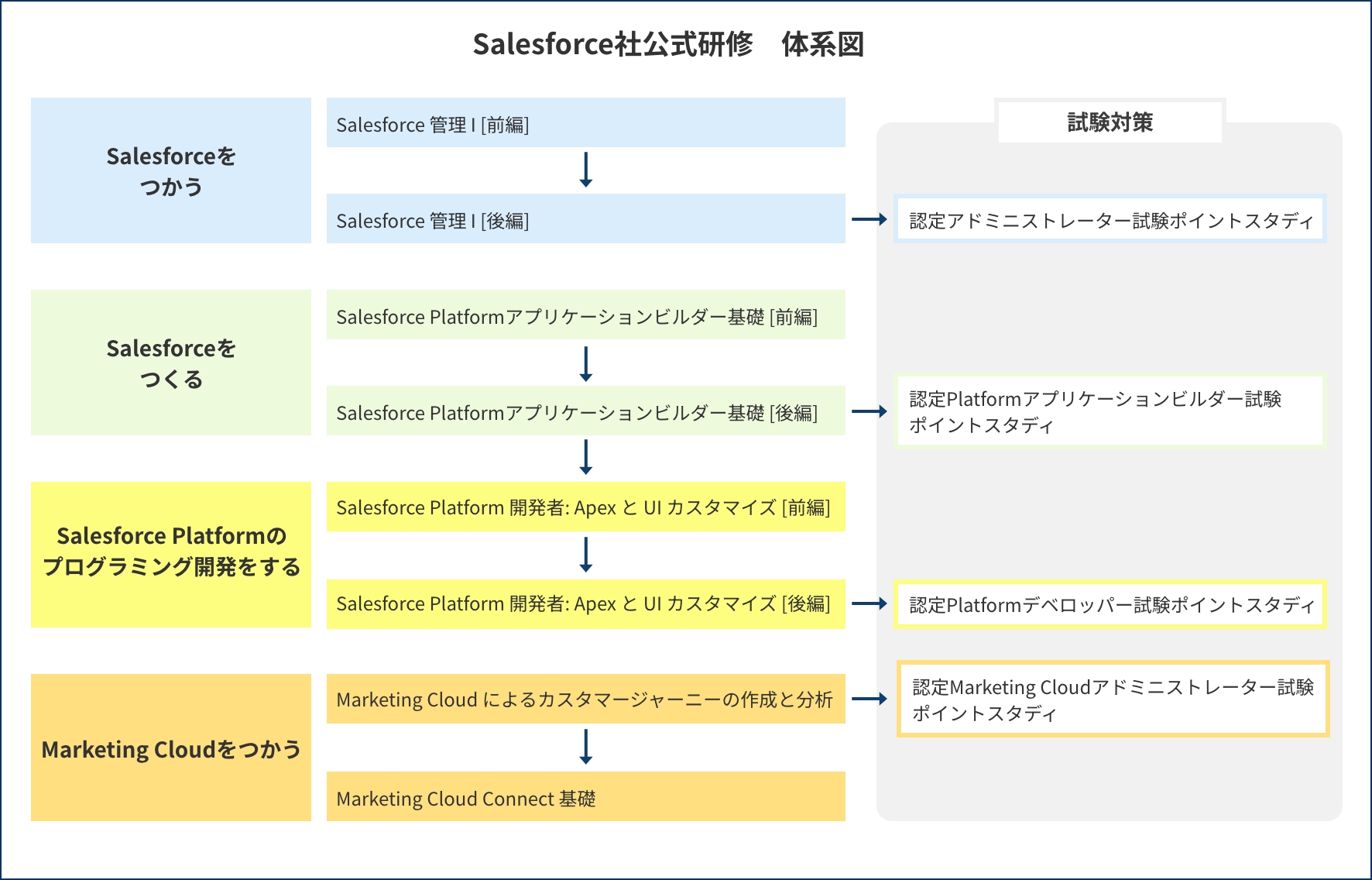 Salesforce社公式研修　体系図

Salesforceを
つかう

Salesforce 管理 I [前編]

Salesforce 管理 I [後編]

Salesforceを
つくる

Salesforce Platformアプリケーションビルダー基礎 [前編]

Salesforce Platformアプリケーションビルダー基礎 [後編]

Salesforce Platformの
プログラミング開発をする

Salesforce Platform 開発者: Apex と UI カスタマイズ [前編]

Salesforce Platform 開発者: Apex と UI カスタマイズ [後編]

Marketing Cloudをつかう

Marketing Cloud によるカスタマージャーニーの作成と分析

Marketing Cloud Connect 基礎

試験対策

認定アドミニストレーター試験ポイントスタディ

認定Platformアプリケーションビルダー試験
ポイントスタディ

認定Platformデベロッパー試験ポイントスタディ

認定Marketing Cloudアドミニストレーター試験
ポイントスタディ